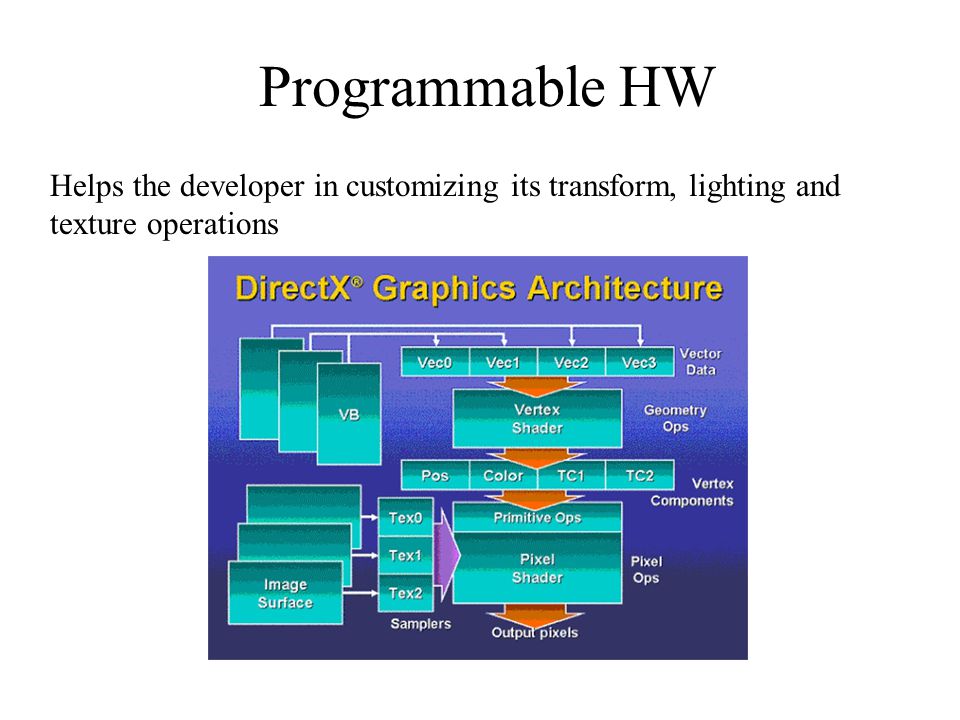 Programmable HW

Helps the developer in customizing its transform, lighting and texture operations

DirectX® Graphics Architecture

VB

Vec0 Vec1 Vec2 Vec3

Vector Data

Vertex Shader

Geometry Ops

Pos Color TC1 TC2

Vertex Components

Image Surface

Tex0

Tex1

Tex2

Samplers

Primitive Ops

Pixel Shader

Pixel Ops

Output pixels